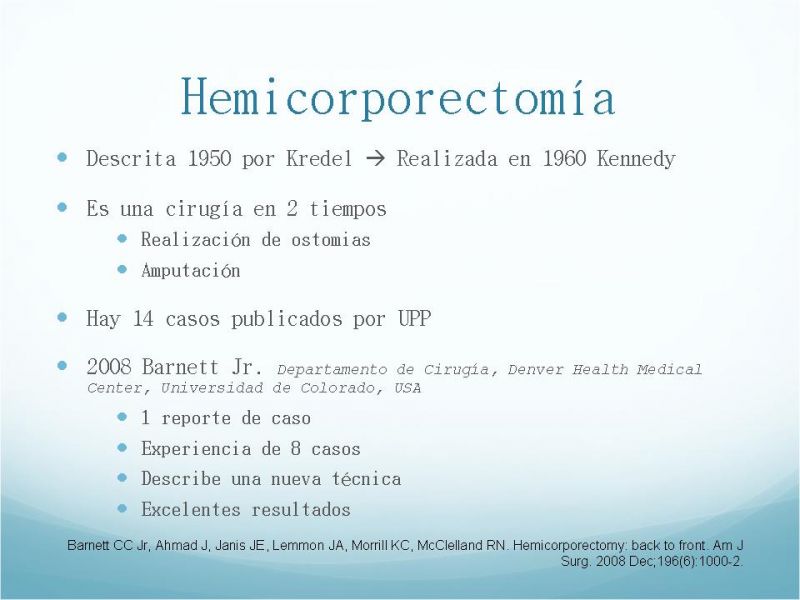 Hemicorporectomía

- Descrita 1950 por Kredel → Realizada en 1960 Kennedy
- Es una cirugía en 2 tiempos
  - Realización de ostomias
  - Amputación
- Hay 14 casos publicados por UPP
- 2008 Barnett Jr. Departamento de Cirugía, Denver Health Medical Center, Universidad de Colorado, USA
  - 1 reporte de caso
  - Experiencia de 8 casos
  - Describe una nueva técnica
  - Excelentes resultados

Barnett CC Jr, Ahmad J, Janis JE, Lemmon JA, Morrill KC, McClelland RN. Hemicorporectomy: back to front. Am J Surg. 2008 Dec;196(6):1000-2.